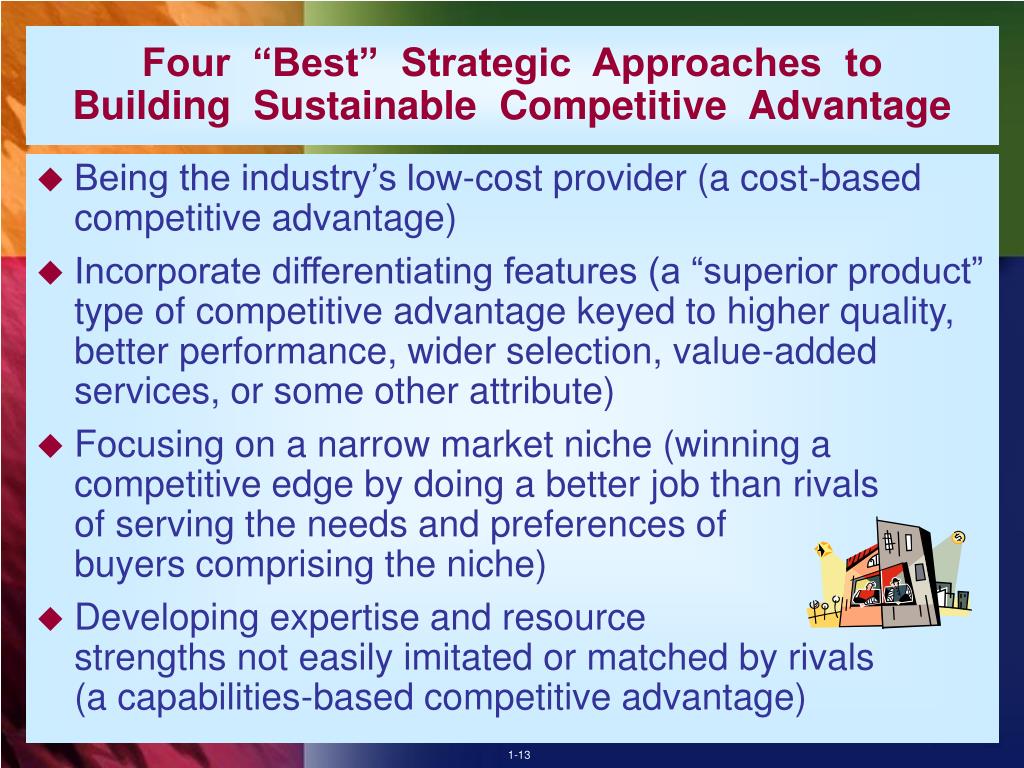 Four “Best” Strategic Approaches to Building Sustainable Competitive Advantage

◆ Being the industry’s low-cost provider (a cost-based competitive advantage)

◆ Incorporate differentiating features (a “superior product” type of competitive advantage keyed to higher quality, better performance, wider selection, value-added services, or some other attribute)

◆ Focusing on a narrow market niche (winning a competitive edge by doing a better job than rivals of serving the needs and preferences of buyers comprising the niche)

◆ Developing expertise and resource strengths not easily imitated or matched by rivals (a capabilities-based competitive advantage)

1-13